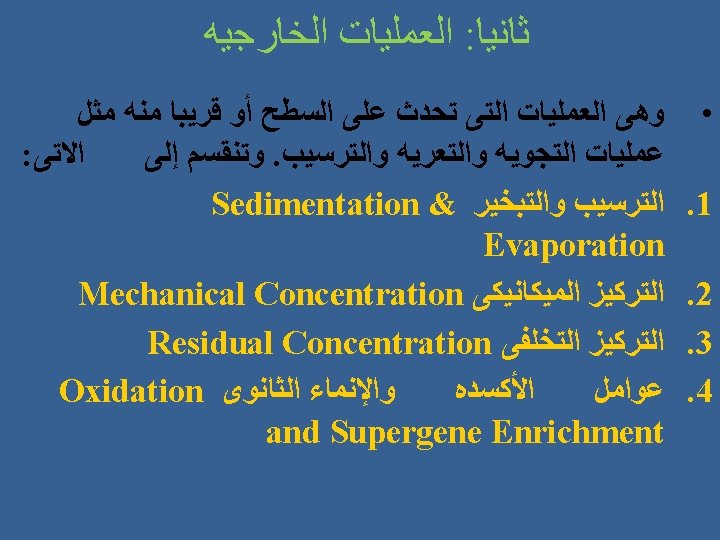 ثانيا: العمليات الخارجيه

• وهى العمليات التى تحدث على السطح أو قريبا منه مثل عمليات التجويه والتعريه والترسيب. وتنقسم إلى الاتى:

1. الترسيب والتبخير Sedimentation & Evaporation
2. التركيز الميكانيكى Mechanical Concentration
3. التركيز التخلفى Residual Concentration
4. عوامل الأكسده والإنماء الثانوى Oxidation and Supergene Enrichment